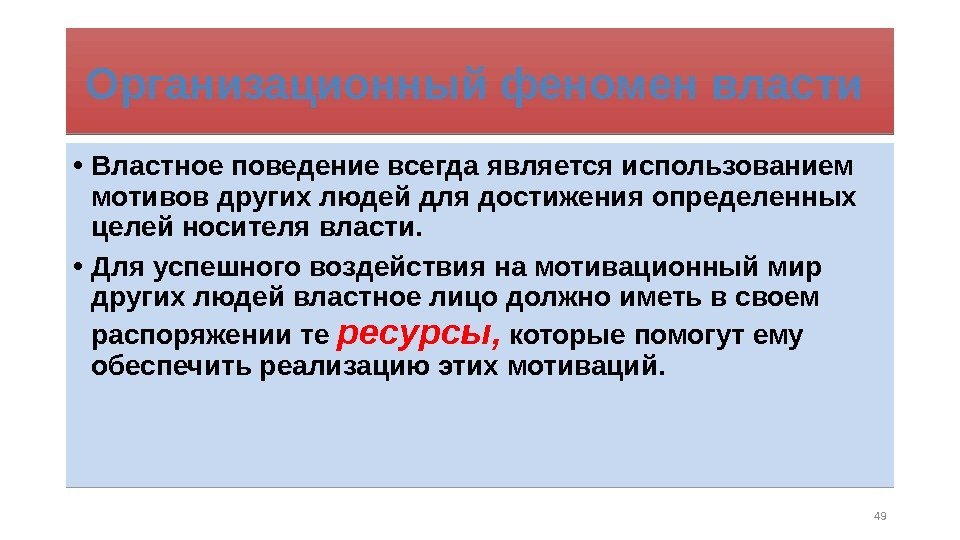 Организационный феномен власти

• Властное поведение всегда является использованием мотивов других людей для достижения определенных целей носителя власти.

• Для успешного воздействия на мотивационный мир других людей властное лицо должно иметь в своем распоряжении те ресурсы, которые помогут ему обеспечить реализацию этих мотиваций.

49